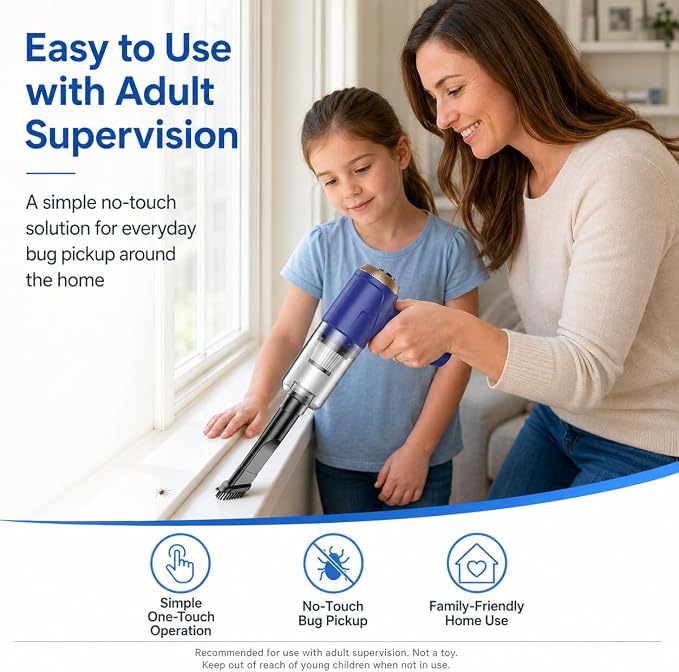 Easy to Use with Adult Supervision

A simple no-touch solution for everyday bug pickup around the home

Simple One-Touch Operation

No-Touch Bug Pickup

Family-Friendly Home Use

Recommended for use with adult supervision. Not a toy. Keep out of reach of young children when not in use.